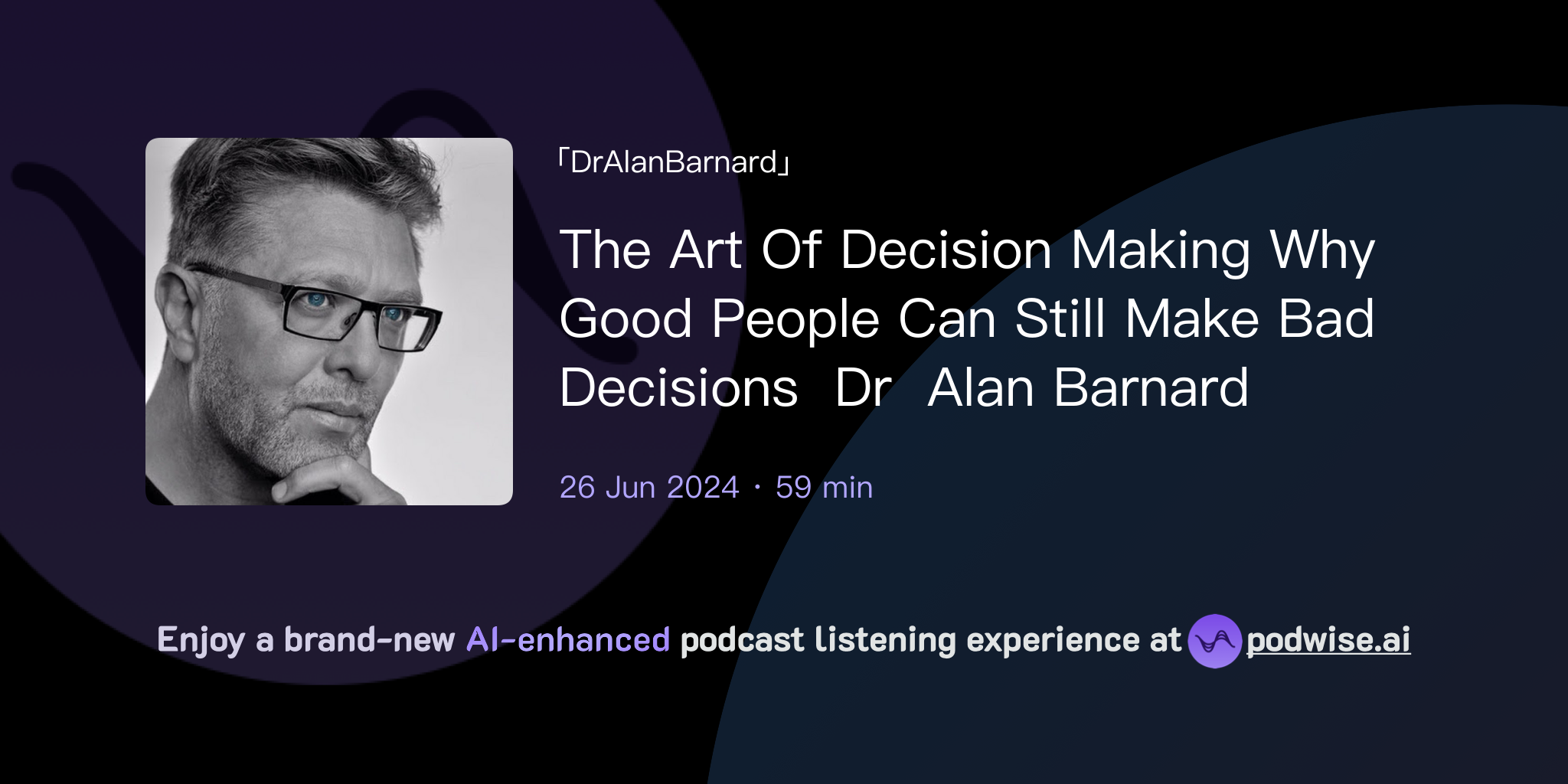 「DrAlanBarnard」

The Art Of Decision Making Why Good People Can Still Make Bad Decisions  Dr  Alan Barnard

26 Jun 2024 · 59 min

Enjoy a brand-new AI-enhanced podcast listening experience at podwise.ai